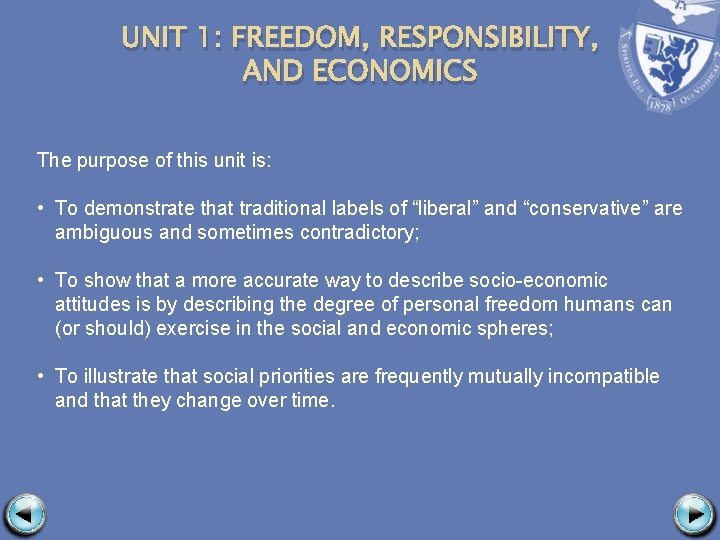 UNIT 1: FREEDOM, RESPONSIBILITY, AND ECONOMICS

SPIRITUS EST QUI VIVIFICAT 1878

The purpose of this unit is:

• To demonstrate that traditional labels of “liberal” and “conservative” are ambiguous and sometimes contradictory;

• To show that a more accurate way to describe socio-economic attitudes is by describing the degree of personal freedom humans can (or should) exercise in the social and economic spheres;

• To illustrate that social priorities are frequently mutually incompatible and that they change over time.